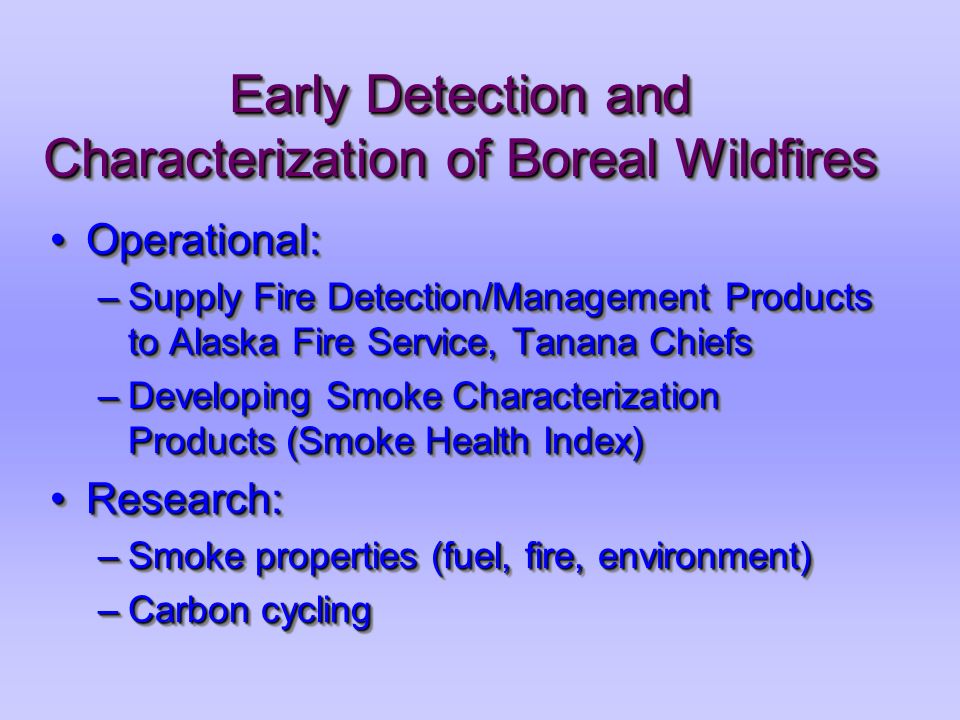 Early Detection and Characterization of Boreal Wildfires

• Operational:
– Supply Fire Detection/Management Products to Alaska Fire Service, Tanana Chiefs
– Developing Smoke Characterization Products (Smoke Health Index)

• Research:
– Smoke properties (fuel, fire, environment)
– Carbon cycling